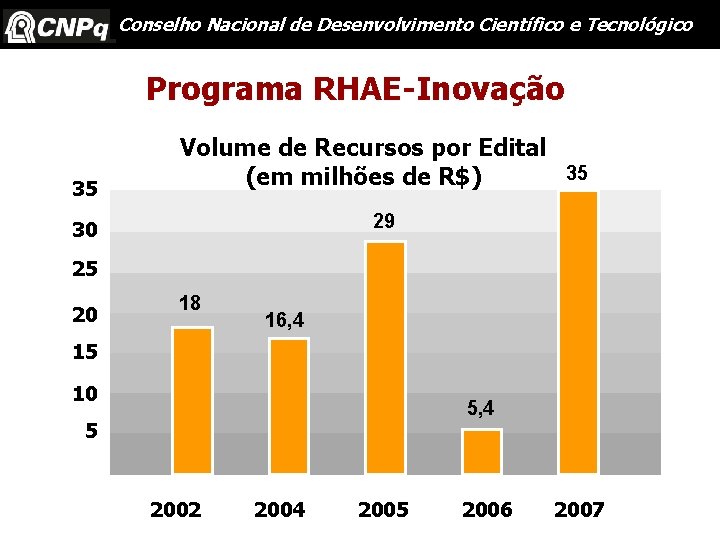 CNPq Conselho Nacional de Desenvolvimento Científico e Tecnológico

Programa RHAE-Inovação

Volume de Recursos por Edital
(em milhões de R$)

35
30
25
20
15
10
5

18
16,4
29
5,4
35

2002
2004
2005
2006
2007